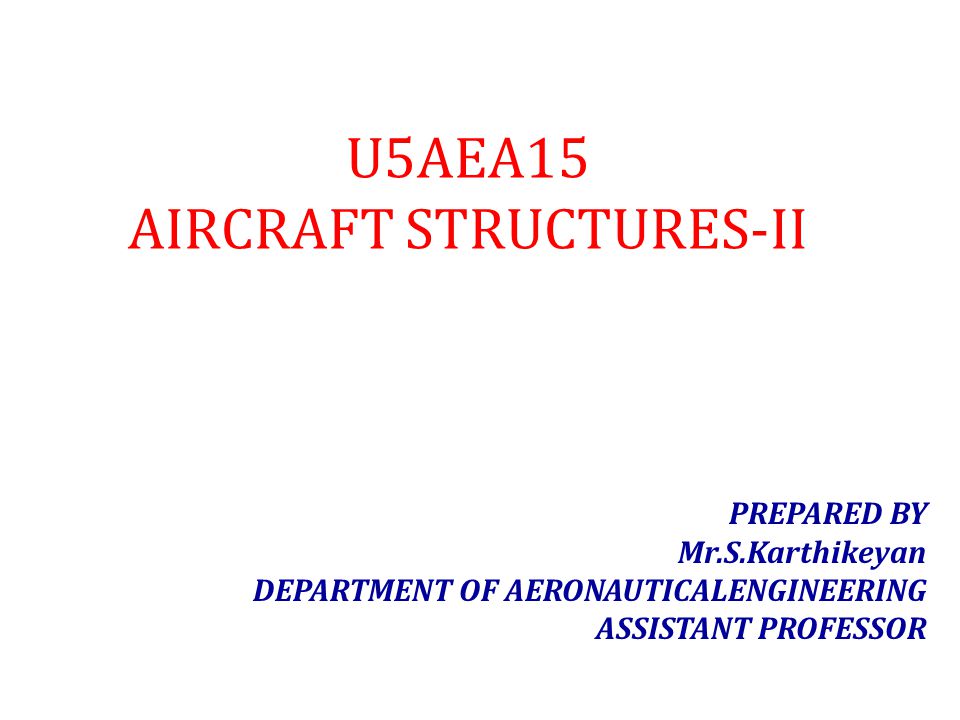 U5AEA15
AIRCRAFT STRUCTURES-II

PREPARED BY
Mr.S.Karthikeyan
DEPARTMENT OF AERONAUTICALENGINEERING
ASSISTANT PROFESSOR